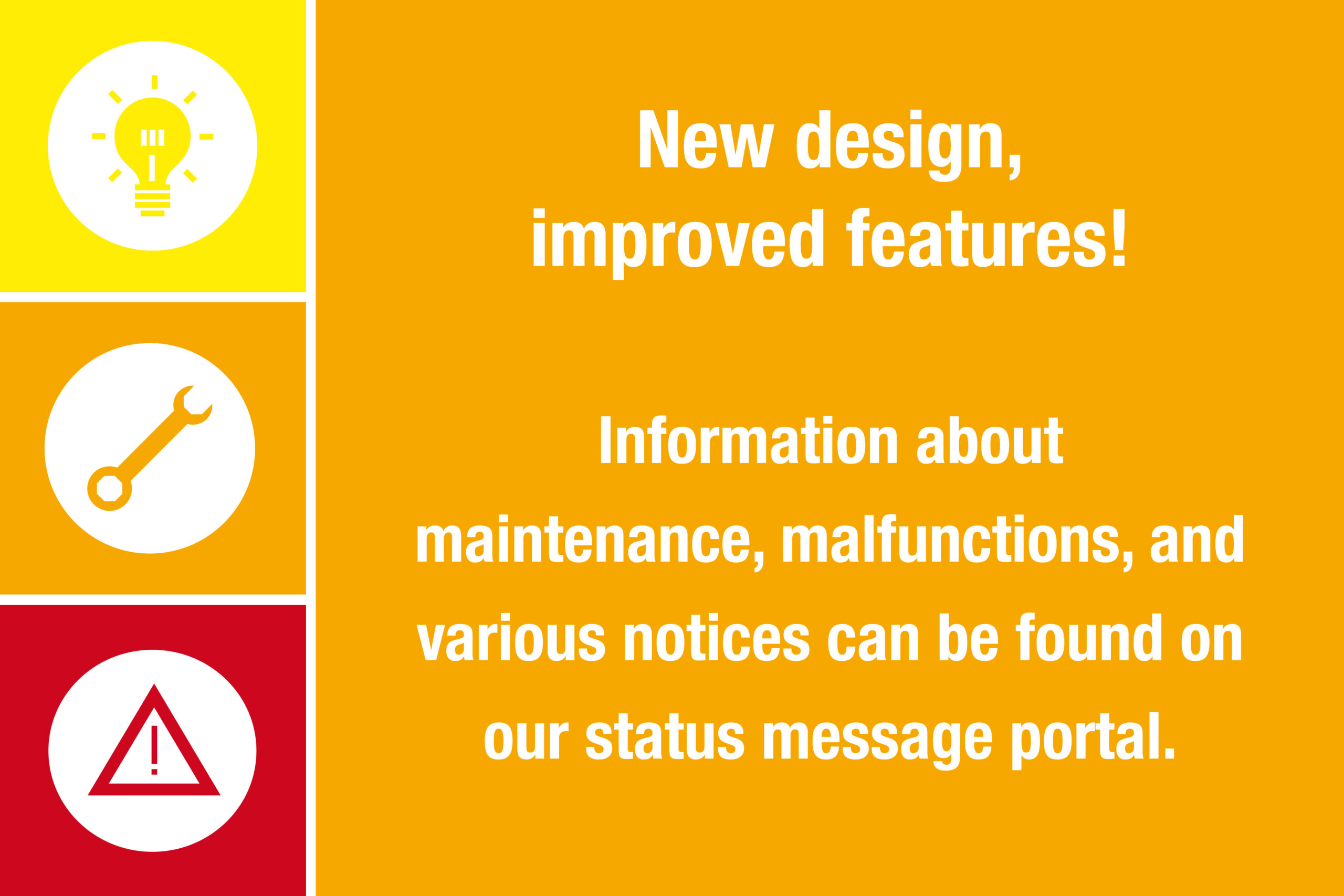 New design, improved features!

Information about maintenance, malfunctions, and various notices can be found on our status message portal.